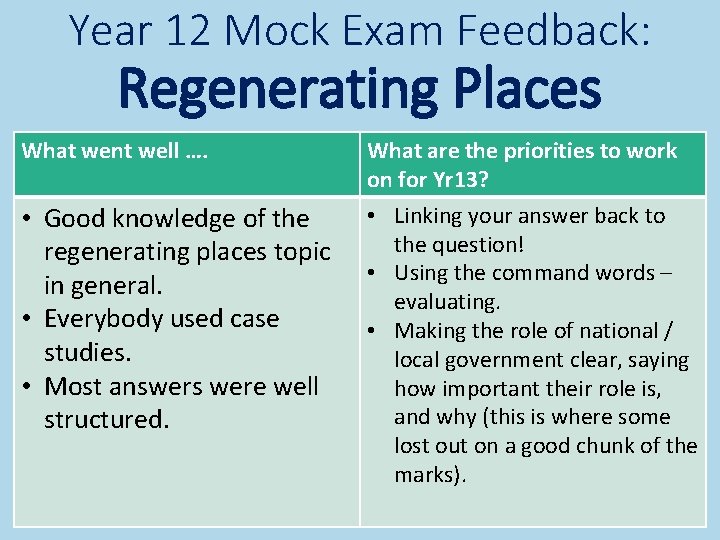 Year 12 Mock Exam Feedback:
Regenerating Places

| What went well …. | What are the priorities to work on for Yr13? |
|---|---|
| • Good knowledge of the regenerating places topic in general. • Everybody used case studies. • Most answers were well structured. | • Linking your answer back to the question! • Using the command words – evaluating. • Making the role of national / local government clear, saying how important their role is, and why (this is where some lost out on a good chunk of the marks). |